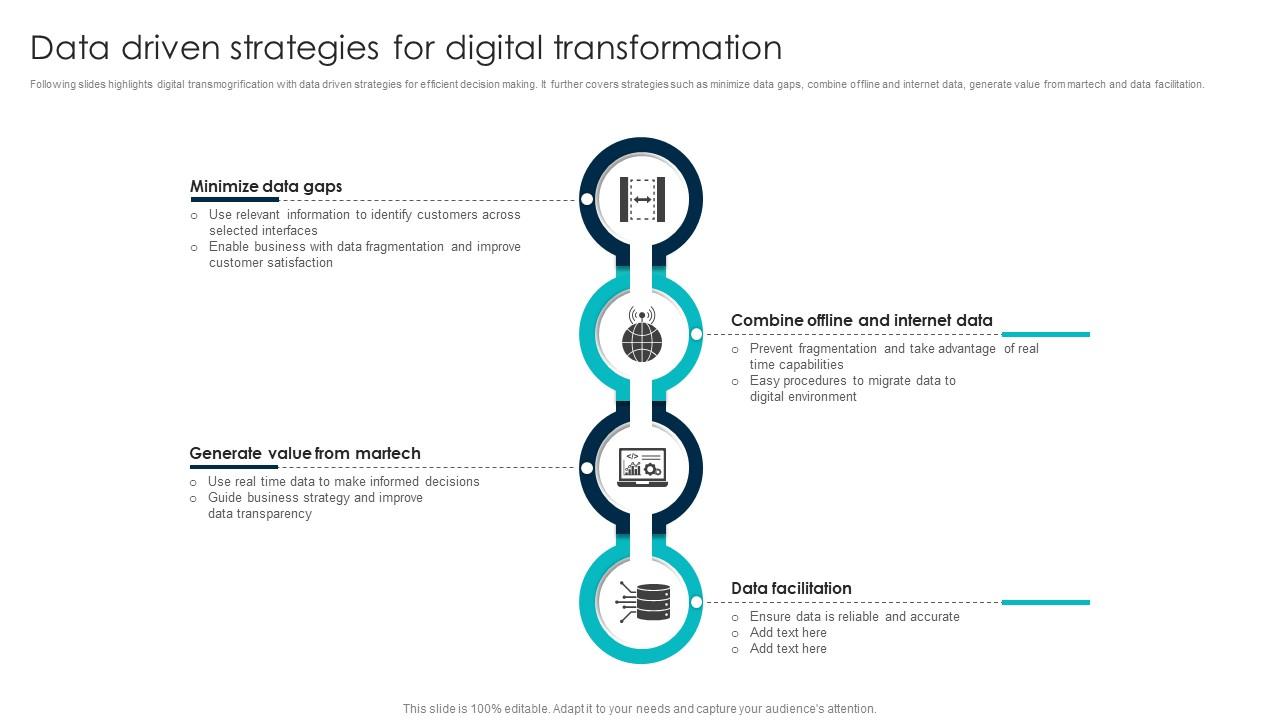 Data driven strategies for digital transformation

Following slides highlights digital transmogrification with data driven strategies for efficient decision making. It further covers strategies such as minimize data gaps, combine offline and internet data, generate value from martech and data facilitation.

Minimize data gaps
○ Use relevant information to identify customers across selected interfaces
○ Enable business with data fragmentation and improve customer satisfaction

Combine offline and internet data
○ Prevent fragmentation and take advantage of real time capabilities
○ Easy procedures to migrate data to digital environment

Generate value from martech
○ Use real time data to make informed decisions
○ Guide business strategy and improve data transparency

Data facilitation
○ Ensure data is reliable and accurate
○ Add text here
○ Add text here

This slide is 100% editable. Adapt it to your needs and capture your audience's attention.